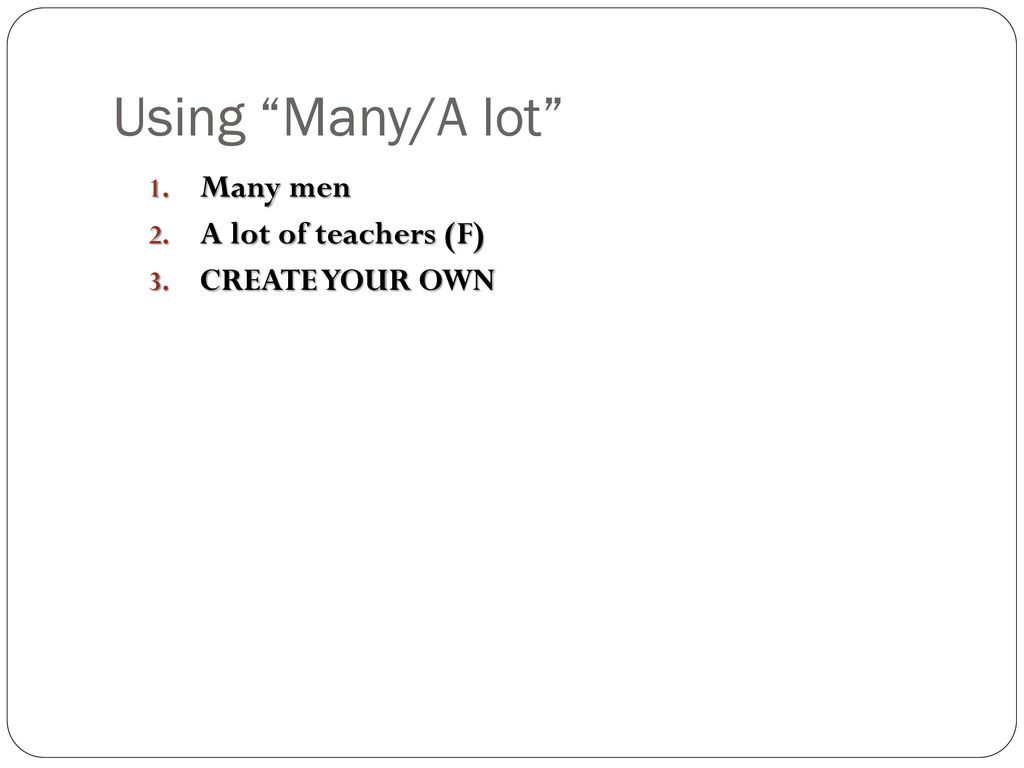 Using “Many/A lot”

1. Many men
2. A lot of teachers (F)
3. CREATE YOUR OWN